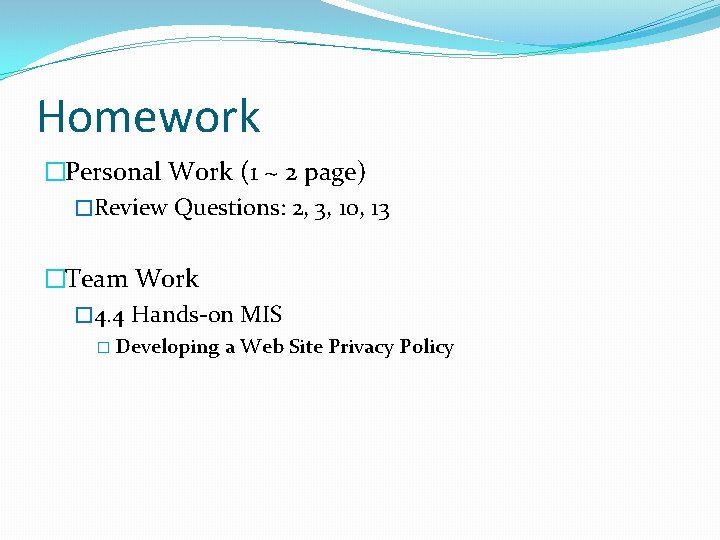 Homework

Personal Work (1 ~ 2 page)

Review Questions: 2, 3, 10, 13

Team Work

4.4 Hands-on MIS

Developing a Web Site Privacy Policy